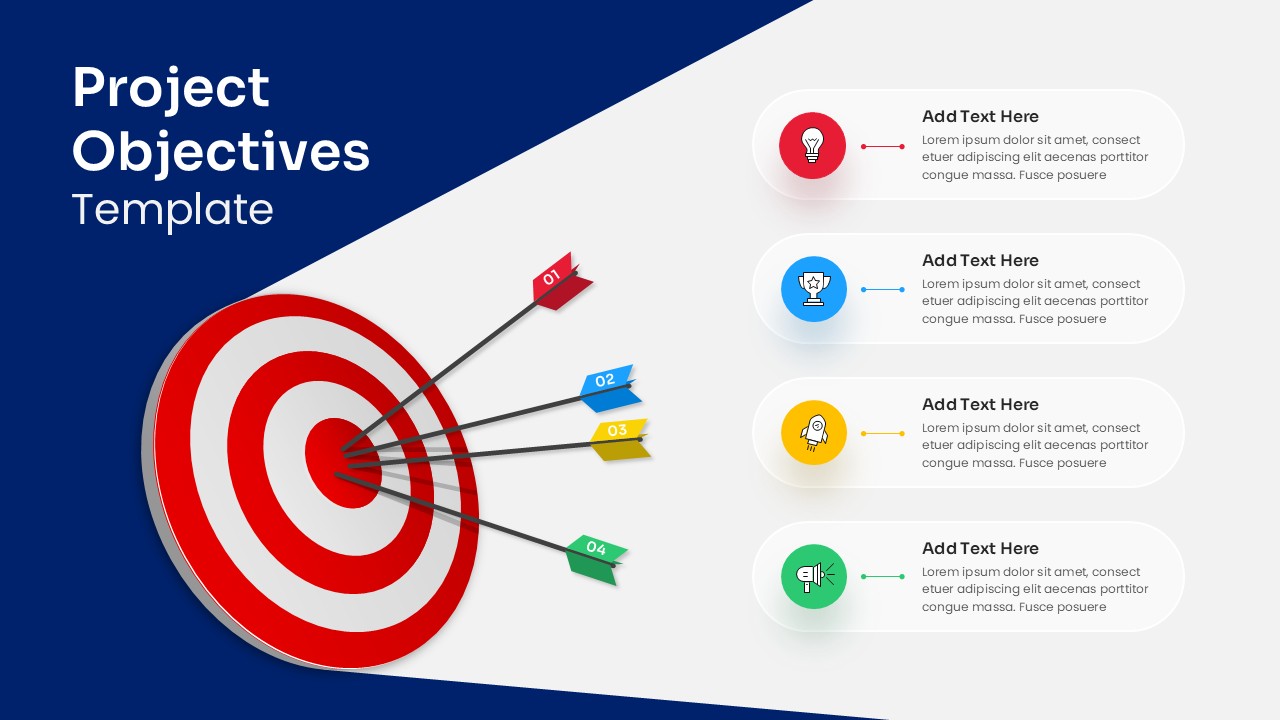 Project Objectives Template

01

02

03

04

Add Text Here
Lorem ipsum dolor sit amet, consect etuer adipiscing elit aecenas porttitor congue massa. Fusce posuere

Add Text Here
Lorem ipsum dolor sit amet, consect etuer adipiscing elit aecenas porttitor congue massa. Fusce posuere

Add Text Here
Lorem ipsum dolor sit amet, consect etuer adipiscing elit aecenas porttitor congue massa. Fusce posuere

Add Text Here
Lorem ipsum dolor sit amet, consect etuer adipiscing elit aecenas porttitor congue massa. Fusce posuere